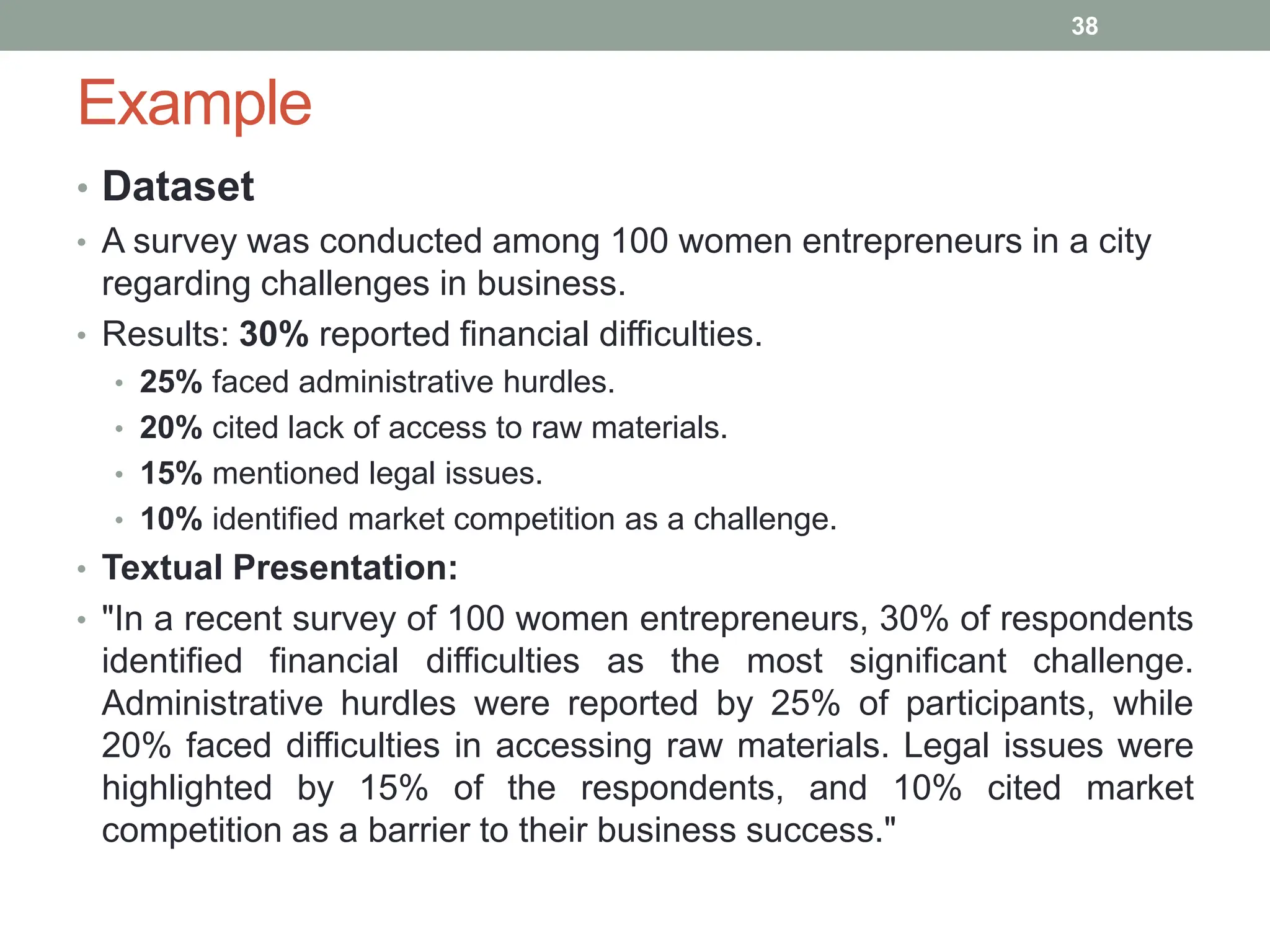 38

Example

• Dataset
• A survey was conducted among 100 women entrepreneurs in a city regarding challenges in business.
• Results: 30% reported financial difficulties.
  • 25% faced administrative hurdles.
  • 20% cited lack of access to raw materials.
  • 15% mentioned legal issues.
  • 10% identified market competition as a challenge.
• Textual Presentation:
• "In a recent survey of 100 women entrepreneurs, 30% of respondents identified financial difficulties as the most significant challenge. Administrative hurdles were reported by 25% of participants, while 20% faced difficulties in accessing raw materials. Legal issues were highlighted by 15% of the respondents, and 10% cited market competition as a barrier to their business success."